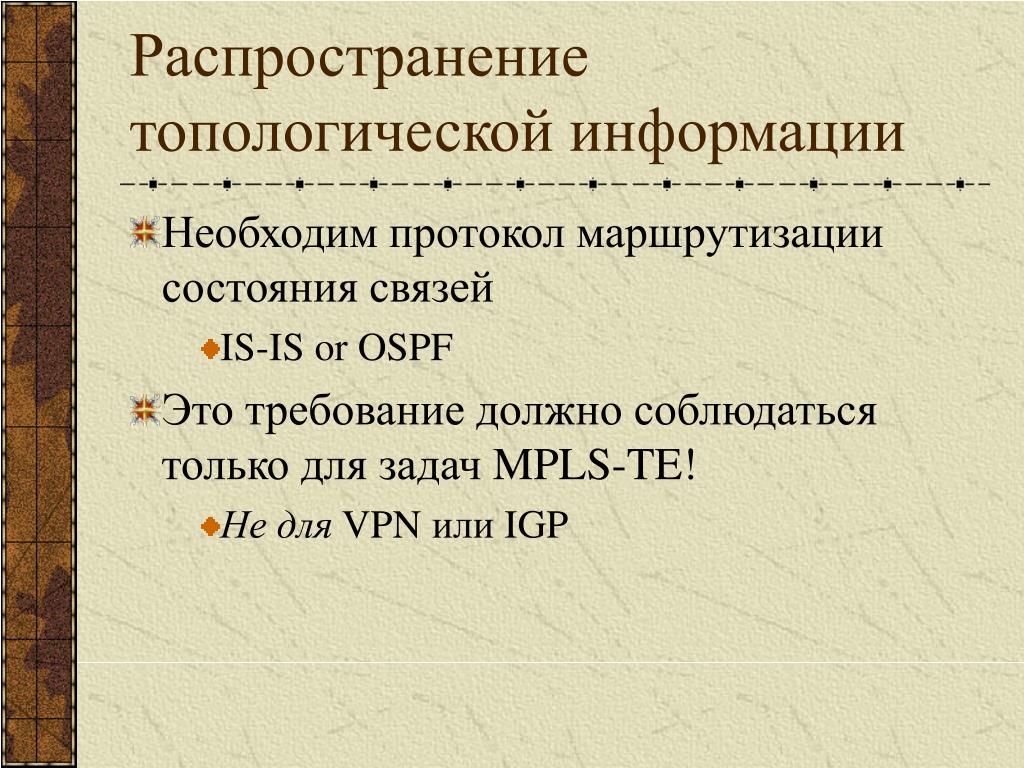 Распространение топологической информации

Необходим протокол маршрутизации состояния связей

IS-IS or OSPF

Это требование должно соблюдаться только для задач MPLS-TE!

Не для VPN или IGP